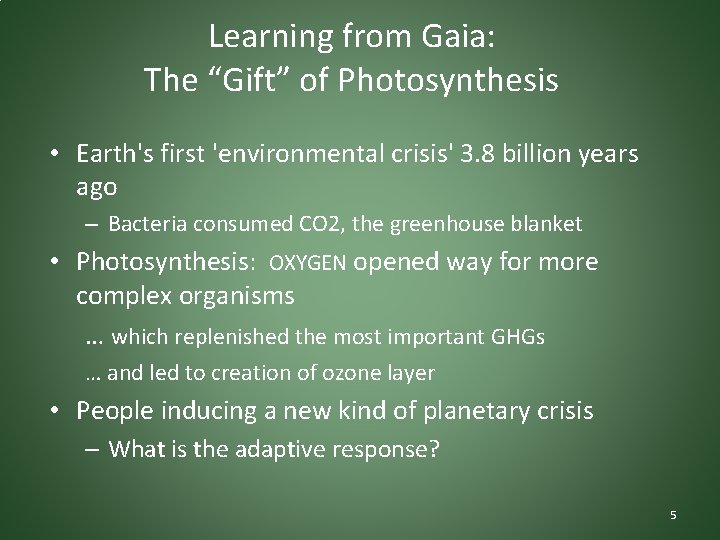 Learning from Gaia:
The “Gift” of Photosynthesis

• Earth's first 'environmental crisis' 3.8 billion years ago
– Bacteria consumed CO2, the greenhouse blanket
• Photosynthesis: OXYGEN opened way for more complex organisms
... which replenished the most important GHGs
… and led to creation of ozone layer
• People inducing a new kind of planetary crisis
– What is the adaptive response?

5